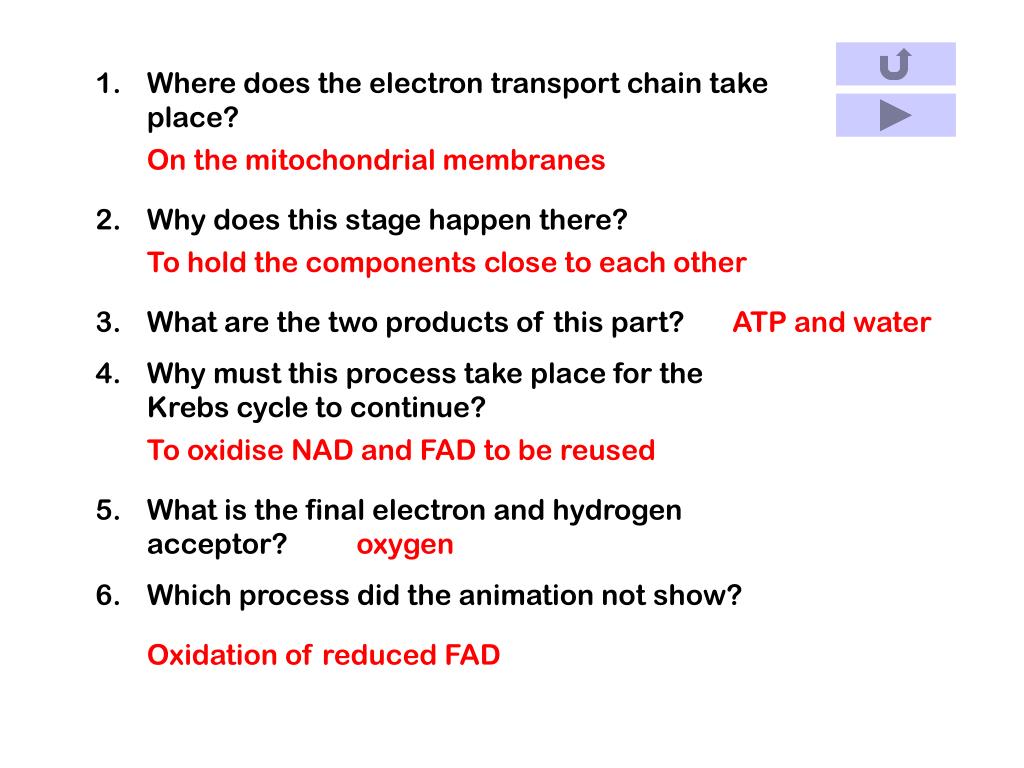 1. Where does the electron transport chain take place?

On the mitochondrial membranes

2. Why does this stage happen there?

To hold the components close to each other

3. What are the two products of this part? ATP and water

4. Why must this process take place for the Krebs cycle to continue?

To oxidise NAD and FAD to be reused

5. What is the final electron and hydrogen acceptor? oxygen

6. Which process did the animation not show?

Oxidation of reduced FAD